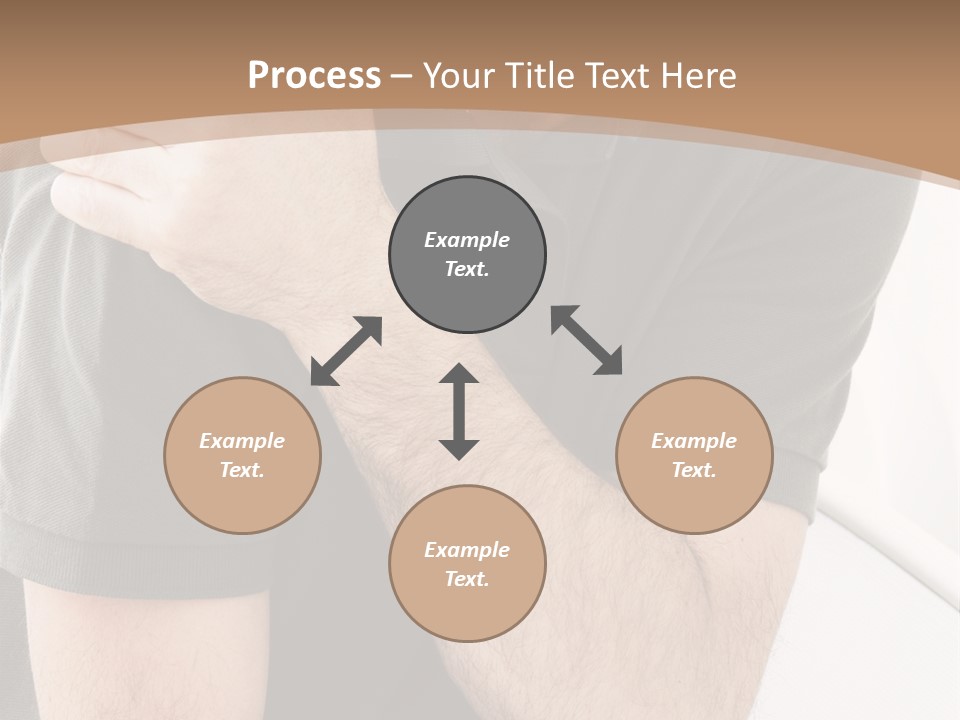 Process – Your Title Text Here

Example Text.

Example Text.

Example Text.

Example Text.